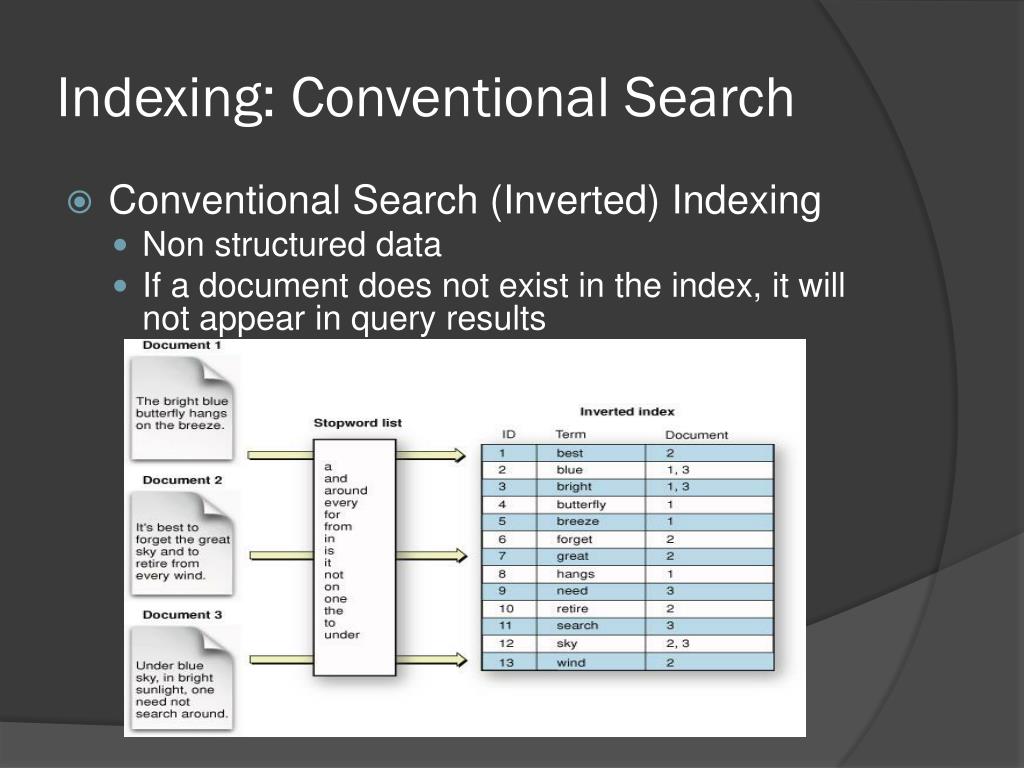 Indexing: Conventional Search

Conventional Search (Inverted) Indexing

Non structured data

If a document does not exist in the index, it will not appear in query results

Document 1

The bright blue butterfly hangs on the breeze.

Document 2

It's best to forget the great sky and to retire from every wind.

Document 3

Under blue sky, in bright sunlight, one need not search around.

Stopword list

a
and
around
every
for
from
in
is
it
not
on
one
the
to
under

Inverted index

| ID | Term | Document |
|---|---|---|
| 1 | best | 2 |
| 2 | blue | 1, 3 |
| 3 | bright | 1, 3 |
| 4 | butterfly | 1 |
| 5 | breeze | 1 |
| 6 | forget | 2 |
| 7 | great | 2 |
| 8 | hangs | 1 |
| 9 | need | 3 |
| 10 | retire | 2 |
| 11 | search | 3 |
| 12 | sky | 2, 3 |
| 13 | wind | 2 |